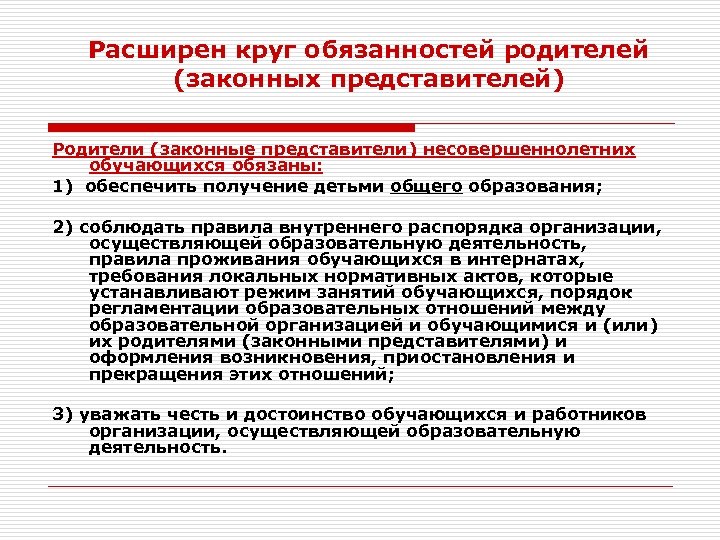 Расширен круг обязанностей родителей (законных представителей)

Родители (законные представители) несовершеннолетних обучающихся обязаны:

1) обеспечить получение детьми общего образования;

2) соблюдать правила внутреннего распорядка организации, осуществляющей образовательную деятельность, правила проживания обучающихся в интернатах, требования локальных нормативных актов, которые устанавливают режим занятий обучающихся, порядок регламентации образовательных отношений между образовательной организацией и обучающимися и (или) их родителями (законными представителями) и оформления возникновения, приостановления и прекращения этих отношений;

3) уважать честь и достоинство обучающихся и работников организации, осуществляющей образовательную деятельность.